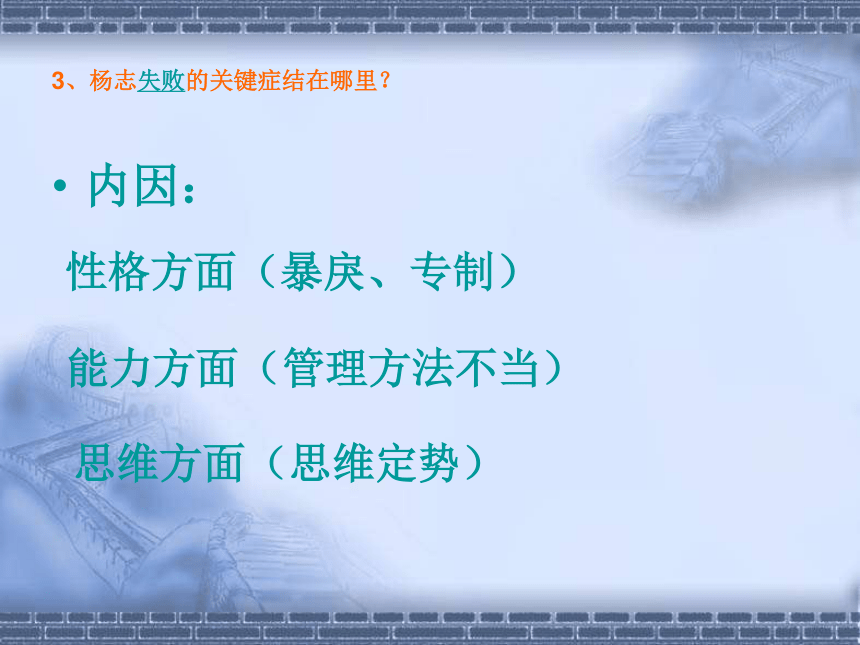 3、杨志失败的关键症结在哪里？

• 内因：

性格方面（暴戾、专制）

能力方面（管理方法不当）

思维方面（思维定势）